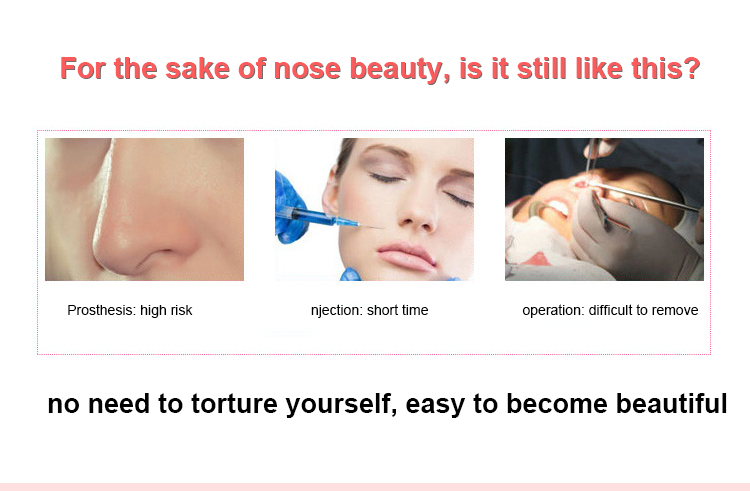 For the sake of nose beauty, is it still like this?

Prosthesis: high risk

njection: short time

operation: difficult to remove

no need to torture yourself, easy to become beautiful